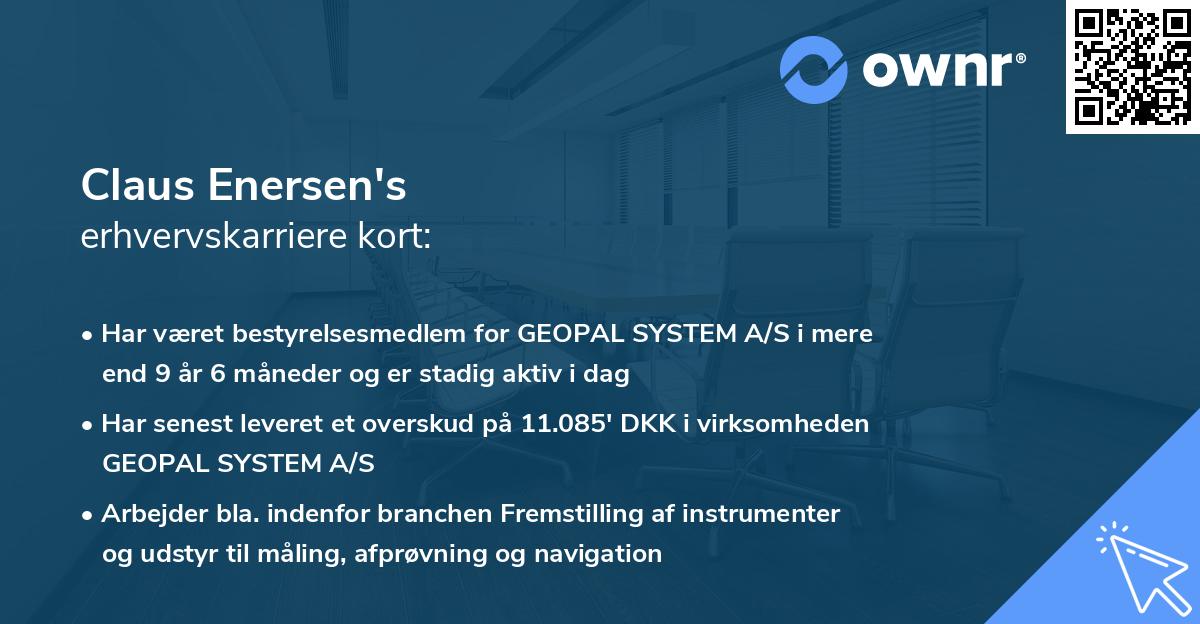 ownr®

Claus Enersen's
erhvervskarriere kort:

• Har været bestyrelsesmedlem for GEOPAL SYSTEM A/S i mere end 9 år 6 måneder og er stadig aktiv i dag

• Har senest leveret et overskud på 11.085' DKK i virksomheden GEOPAL SYSTEM A/S

• Arbejder bla. indenfor branchen Fremstilling af instrumenter og udstyr til måling, afprøvning og navigation